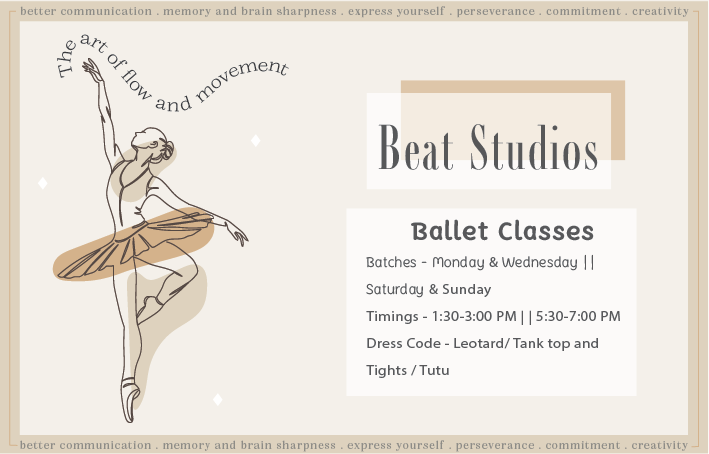 better communication . memory and brain sharpness . express yourself . perseverance . commitment . creativity

The art of flow and movement

Beat Studios

Ballet Classes

Batches - Monday & Wednesday ||

Saturday & Sunday

Timings - 1:30-3:00 PM || 5:30-7:00 PM

Dress Code - Leotard/ Tank top and

Tights / Tutu

better communication . memory and brain sharpness . express yourself . perseverance . commitment . creativity